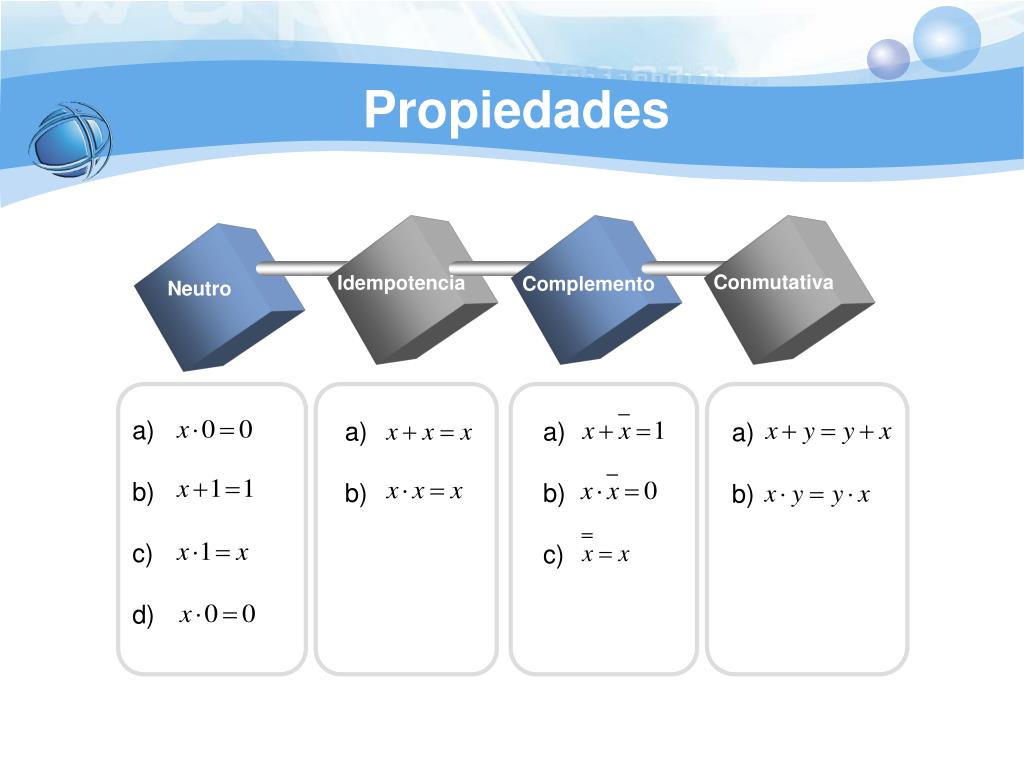 Propiedades

Neutro

Idempotencia

Complemento

Conmutativa

a) $x \cdot 0 = 0$

b) $x + 1 = 1$

c) $x \cdot 1 = x$

d) $x \cdot 0 = 0$

a) $x + x = x$

b) $x \cdot x = x$

a) $x + \bar{x} = 1$

b) $x \cdot \bar{x} = 0$

c) $\bar{\bar{x}} = x$

a) $x + y = y + x$

b) $x \cdot y = y \cdot x$